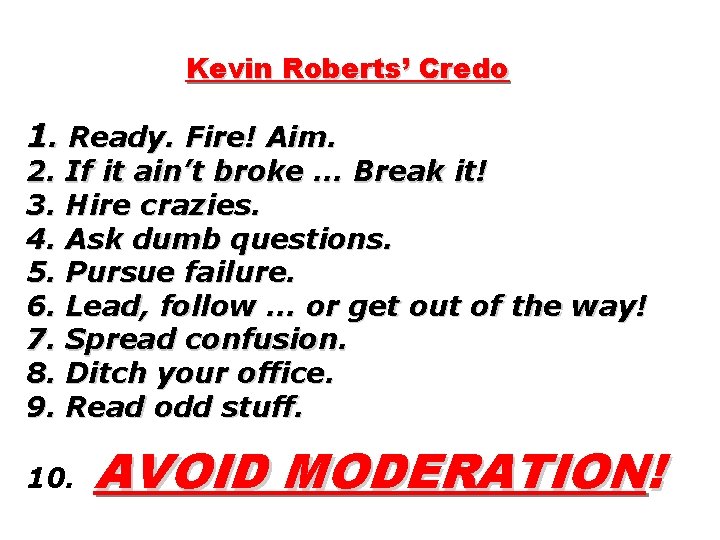 Kevin Roberts' Credo

1. Ready. Fire! Aim.
2. If it ain't broke … Break it!
3. Hire crazies.
4. Ask dumb questions.
5. Pursue failure.
6. Lead, follow … or get out of the way!
7. Spread confusion.
8. Ditch your office.
9. Read odd stuff.

10. AVOID MODERATION!